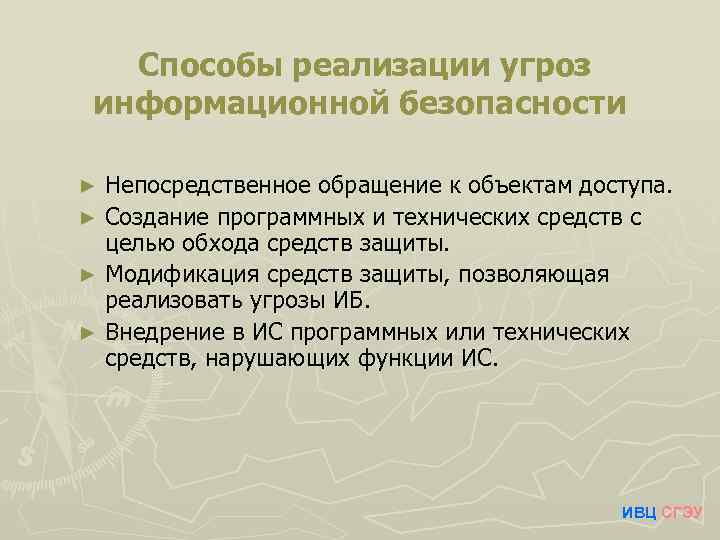 Способы реализации угроз информационной безопасности

► Непосредственное обращение к объектам доступа.
► Создание программных и технических средств с целью обхода средств защиты.
► Модификация средств защиты, позволяющая реализовать угрозы ИБ.
► Внедрение в ИС программных или технических средств, нарушающих функции ИС.

ИВЦ СГЭУ